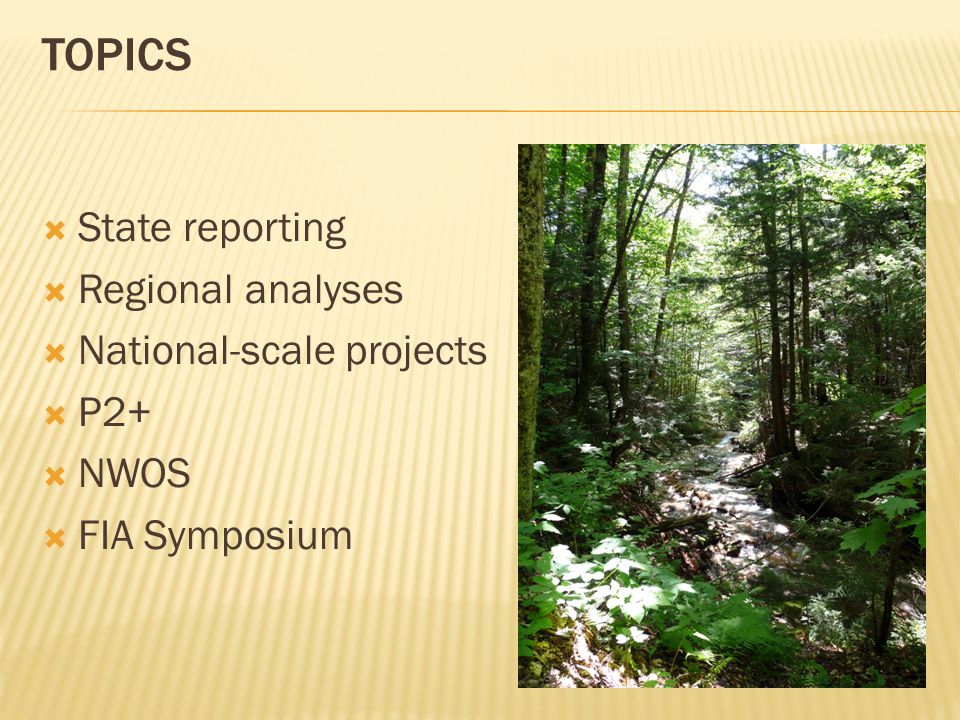 TOPICS

State reporting
Regional analyses
National-scale projects
P2+
NWOS
FIA Symposium